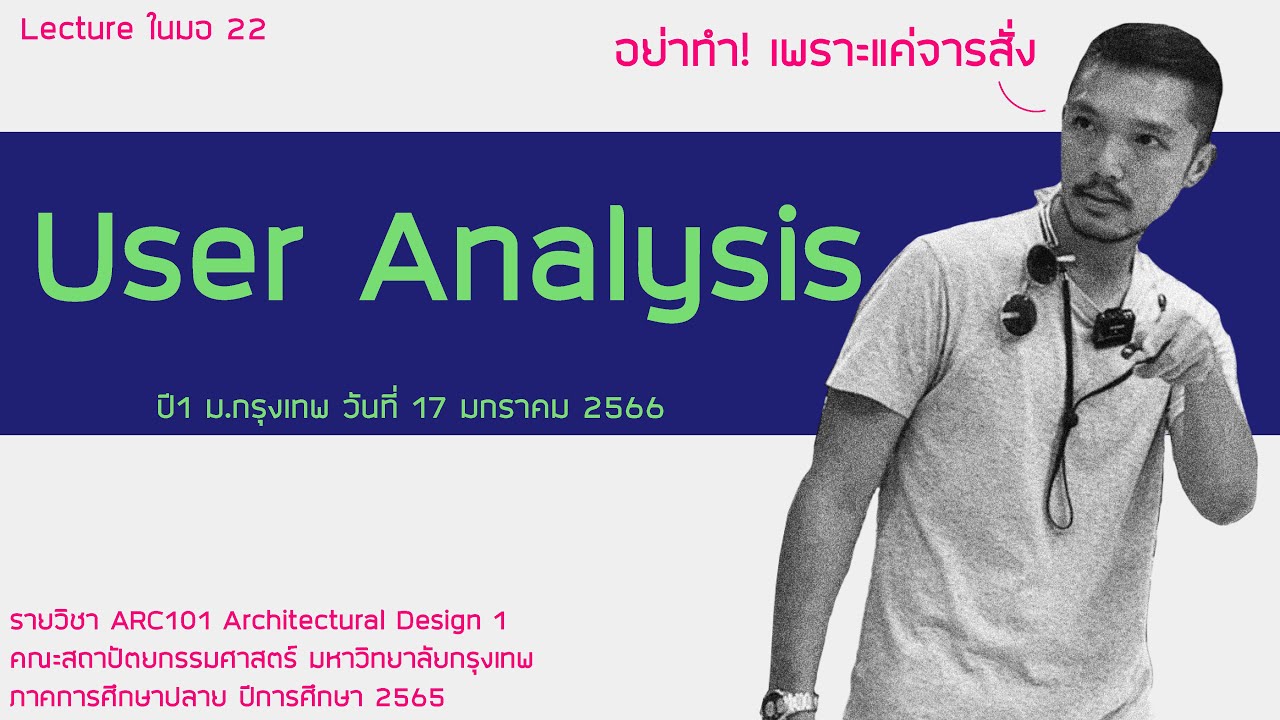 Lecture ในมอ 22

อย่าทำ! เพราะแค่จารสั่ง

User Analysis

ปี1 ม.กรุงเทพ วันที่ 17 มกราคม 2566

รายวิชา ARC101 Architectural Design 1
คณะสถาปัตยกรรมศาสตร์ มหาวิทยาลัยกรุงเทพ
ภาคการศึกษาปลาย ปีการศึกษา 2565